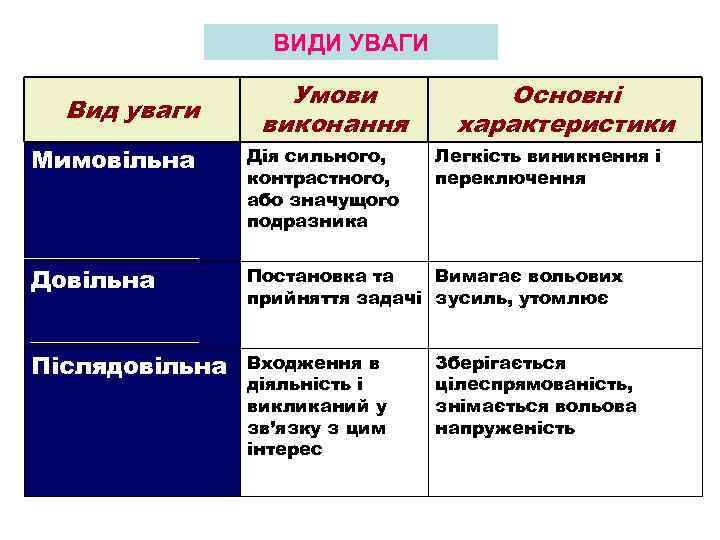 ВИДИ УВАГИ

| Вид уваги | Умови виконання | Основні характеристики |
|---|---|---|
| Мимовільна | Дія сильного, контрастного, або значущого подразника | Легкість виникнення і переключення |
| Довільна | Постановка та прийняття задачі | Вимагає вольових зусиль, утомлює |
| Післядовільна | Входження в діяльність і викликаний у зв'язку з цим інтерес | Зберігається цілеспрямованість, знімається вольова напруженість |